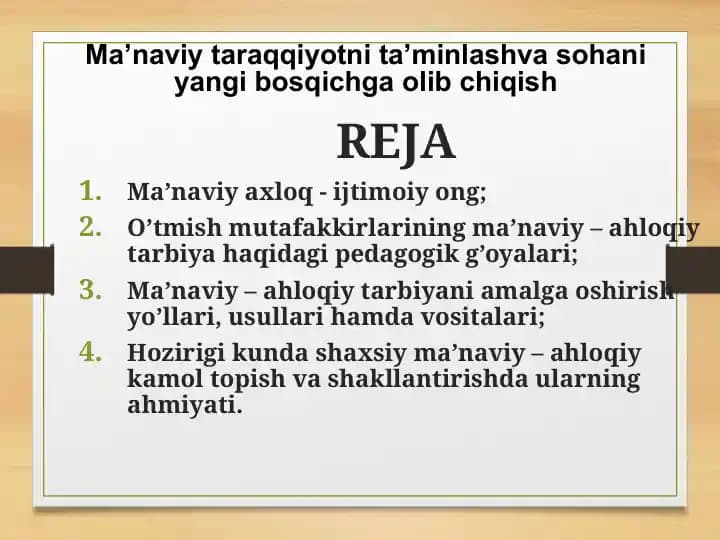 Ma’naviy taraqqiyotni ta’minlashva sohani yangi bosqichga olib chiqish

REJA

1. Ma’naviy axloq - ijtimoiy ong;
2. O’tmish mutafakkirlarining ma’naviy – ahloqiy tarbiya haqidagi pedagogik g’oyalari;
3. Ma’naviy – ahloqiy tarbiyani amalga oshirish yo’llari, usullari hamda vositalari;
4. Hozirigi kunda shaxsiy ma’naviy – ahloqiy kamol topish va shakllantirishda ularning ahmiyati.